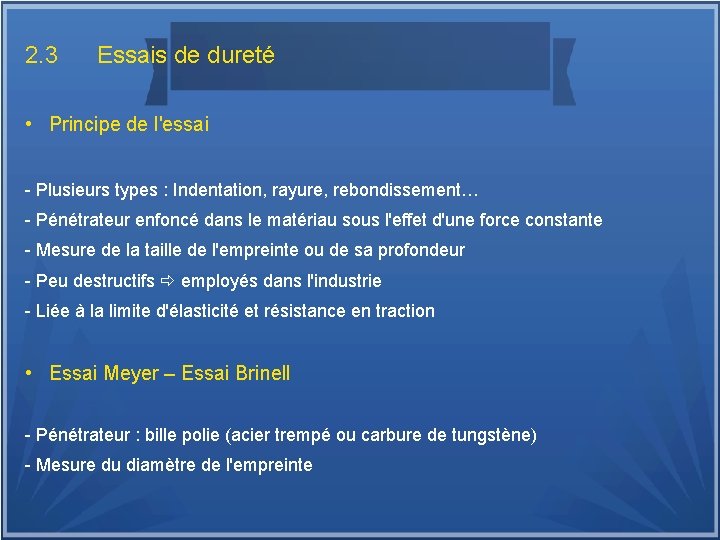 2.3 Essais de dureté

• Principe de l'essai

- Plusieurs types : Indentation, rayure, rebondissement…
- Pénétrateur enfoncé dans le matériau sous l'effet d'une force constante
- Mesure de la taille de l'empreinte ou de sa profondeur
- Peu destructifs ⇨ employés dans l'industrie
- Liée à la limite d'élasticité et résistance en traction

• Essai Meyer – Essai Brinell

- Pénétrateur : bille polie (acier trempé ou carbure de tungstène)
- Mesure du diamètre de l'empreinte